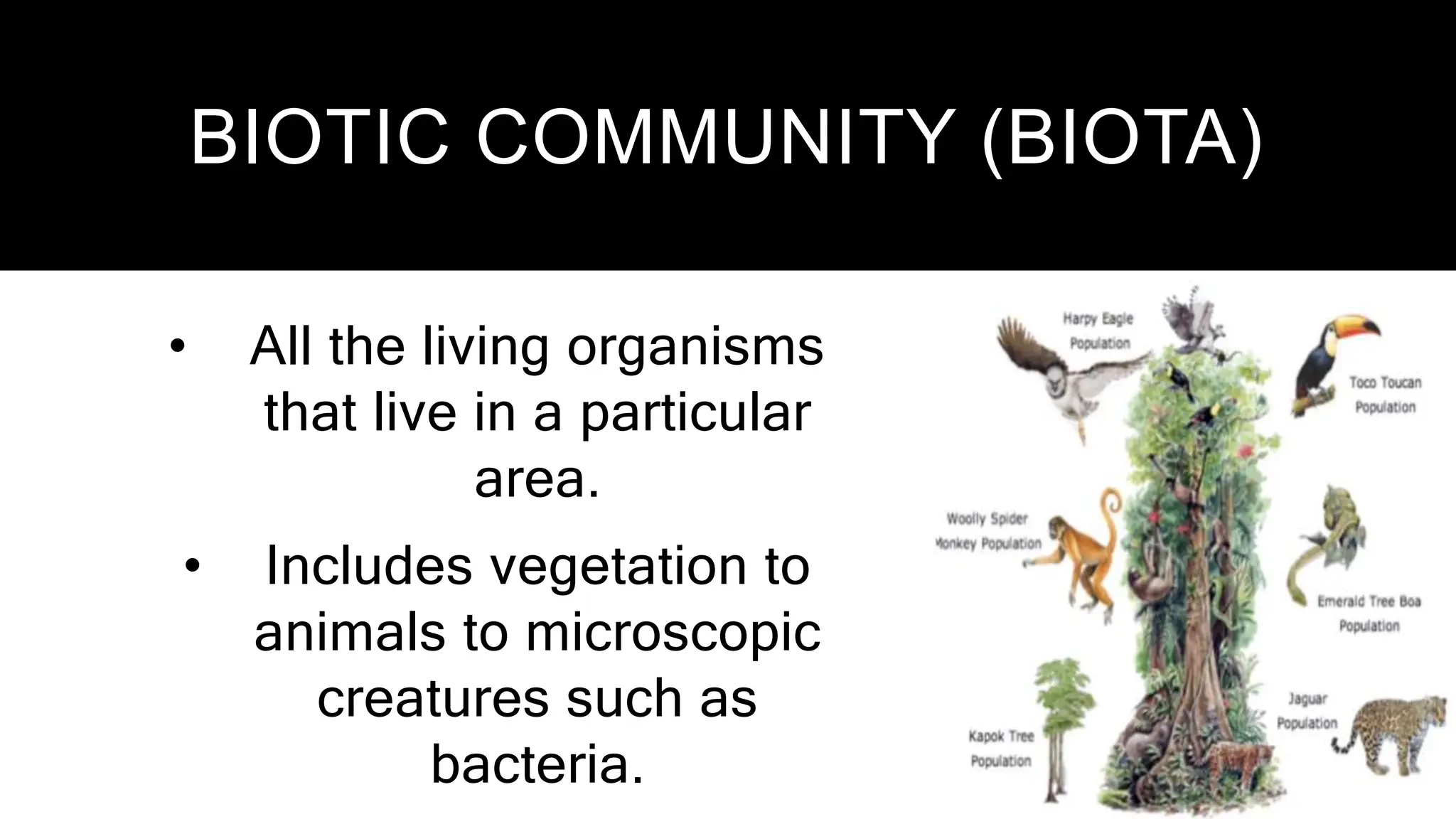 BIOTIC COMMUNITY (BIOTA)

• All the living organisms that live in a particular area.

• Includes vegetation to animals to microscopic creatures such as bacteria.

Harpy Eagle Population

Toco Toucan Population

Woolly Spider Monkey Population

Emerald Tree Boa Population

Jaguar Population

Kapok Tree Population